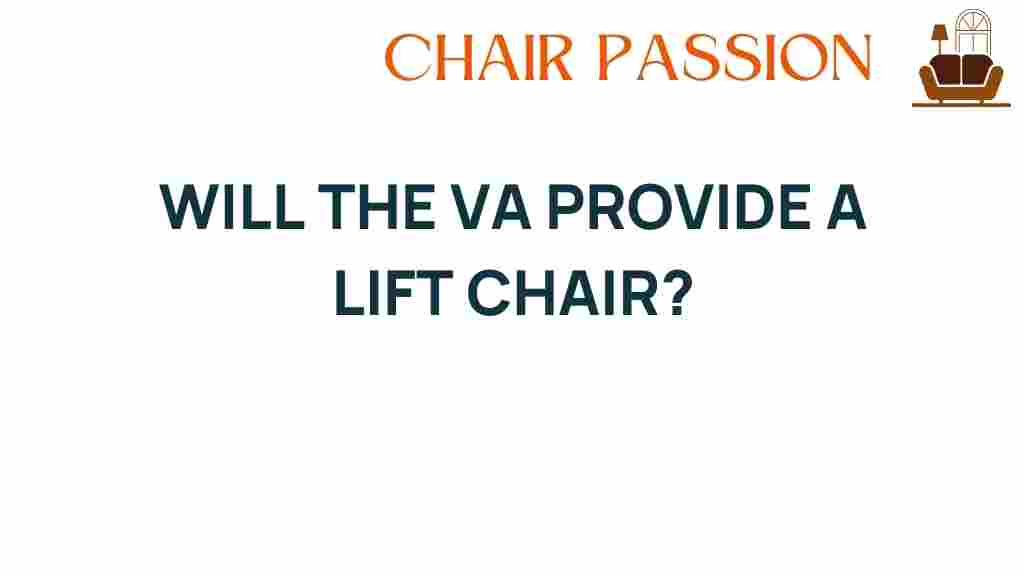 CHAIR PASSION

WILL THE VA PROVIDE A LIFT CHAIR?